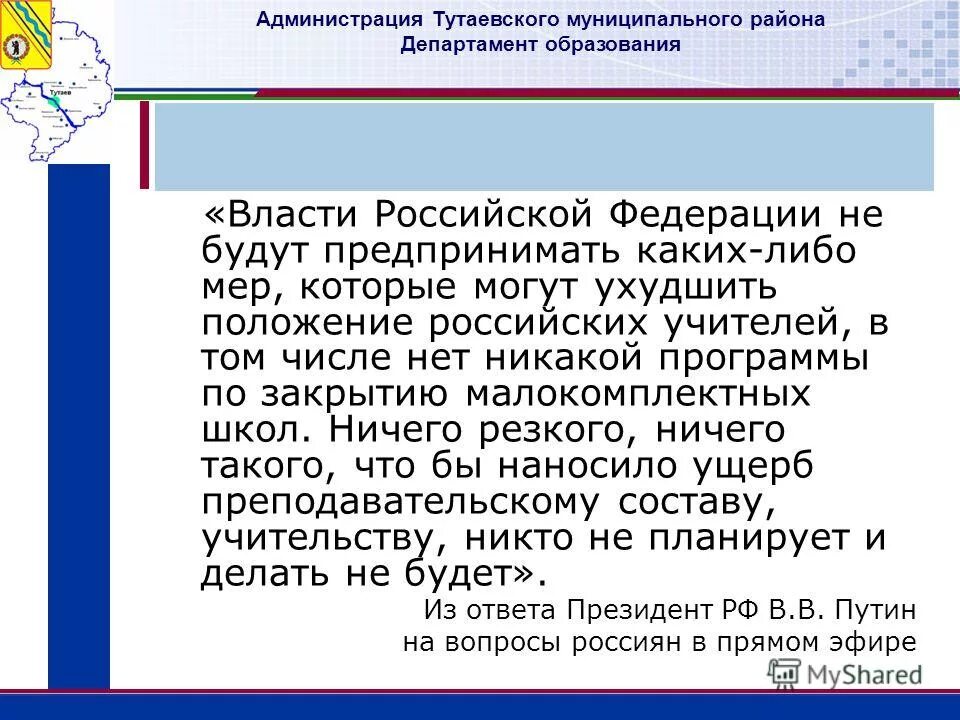 Администрация Тутаевского муниципального района
Департамент образования

Тутаев

«Власти Российской Федерации не будут предпринимать каких-либо мер, которые могут ухудшить положение российских учителей, в том числе нет никакой программы по закрытию малокомплектных школ. Ничего резкого, ничего такого, что бы наносило ущерб преподавательскому составу, учительству, никто не планирует и делать не будет».

Из ответа Президент РФ В.В. Путин на вопросы россиян в прямом эфире

MyShared